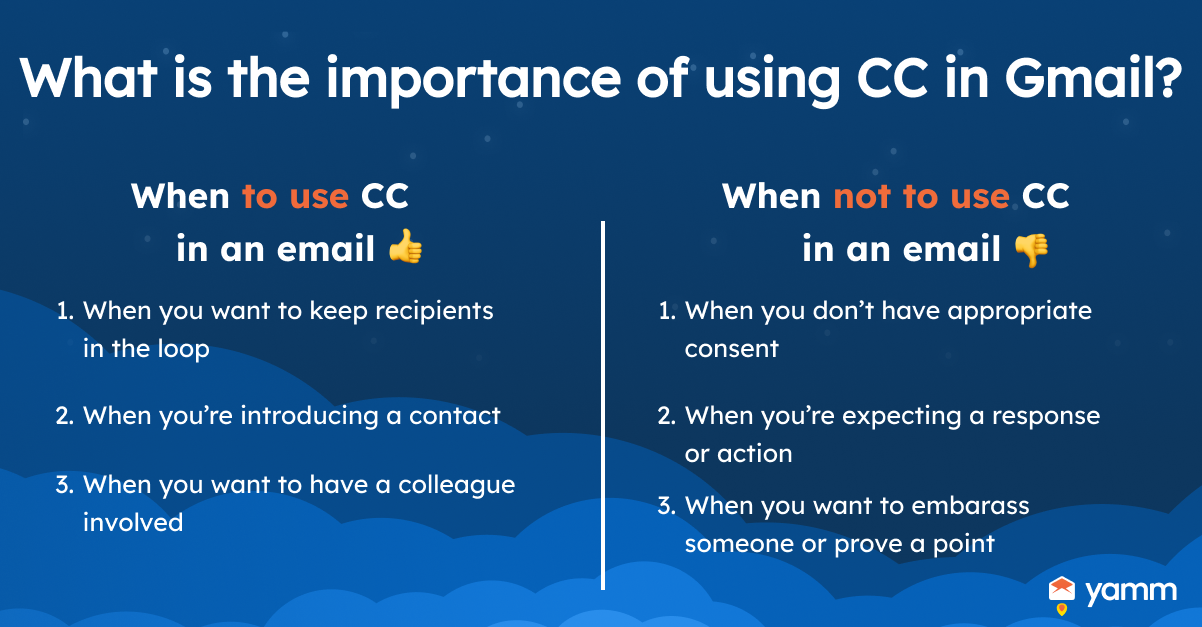 What is the importance of using CC in Gmail?

When to use CC in an email 👍

1. When you want to keep recipients in the loop
2. When you're introducing a contact
3. When you want to have a colleague involved

When not to use CC in an email 👎

1. When you don't have appropriate consent
2. When you're expecting a response or action
3. When you want to embarass someone or prove a point

yamm